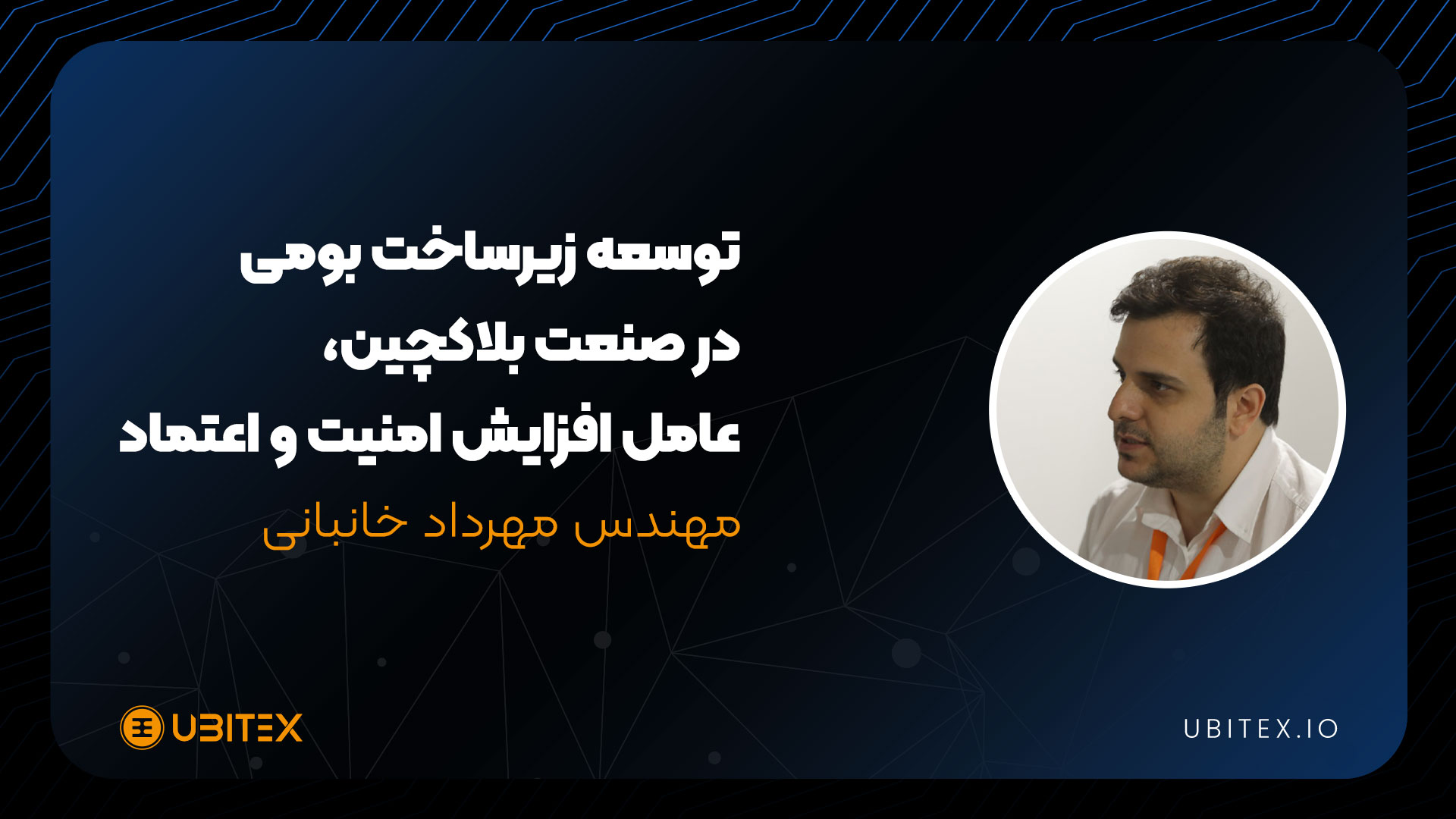 توسعه زیرساخت بومی در صنعت بلاکچین، عامل افزایش امنیت و اعتماد

مهندس مهرداد خانبانی

UBITEX

UBITEX.IO